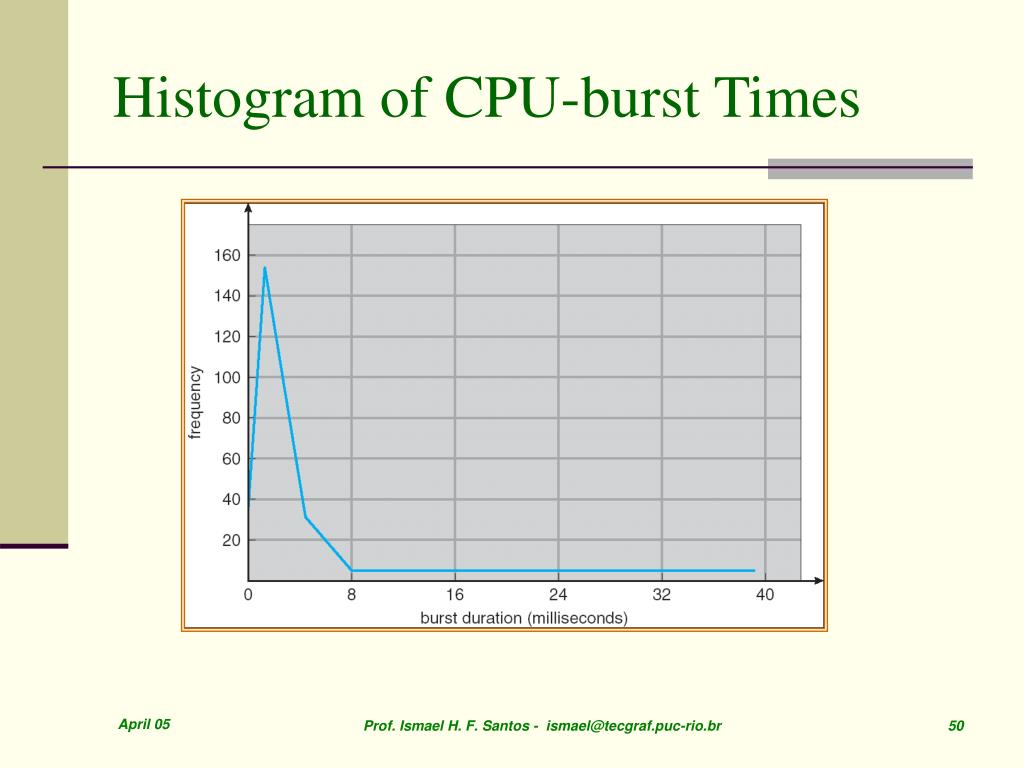 Histogram of CPU-burst Times

160
140
120
100
80
60
40
20
frequency
0
8
16
24
32
40
burst duration (milliseconds)

April 05

Prof. Ismael H. F. Santos - ismael@tecgraf.puc-rio.br

50